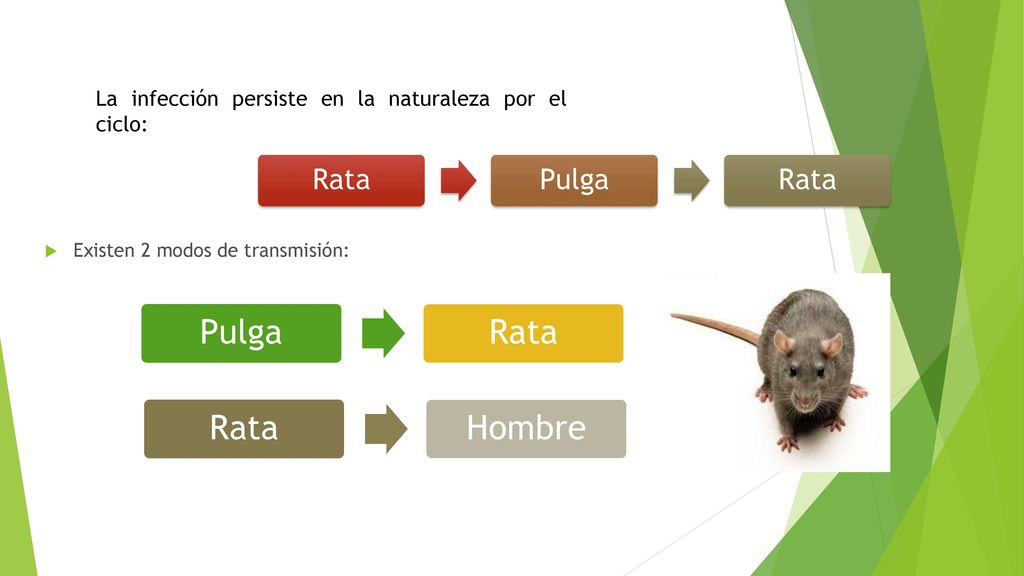 La infección persiste en la naturaleza por el ciclo:

Rata

Pulga

Rata

Existen 2 modos de transmisión:

Pulga

Rata

Rata

Hombre